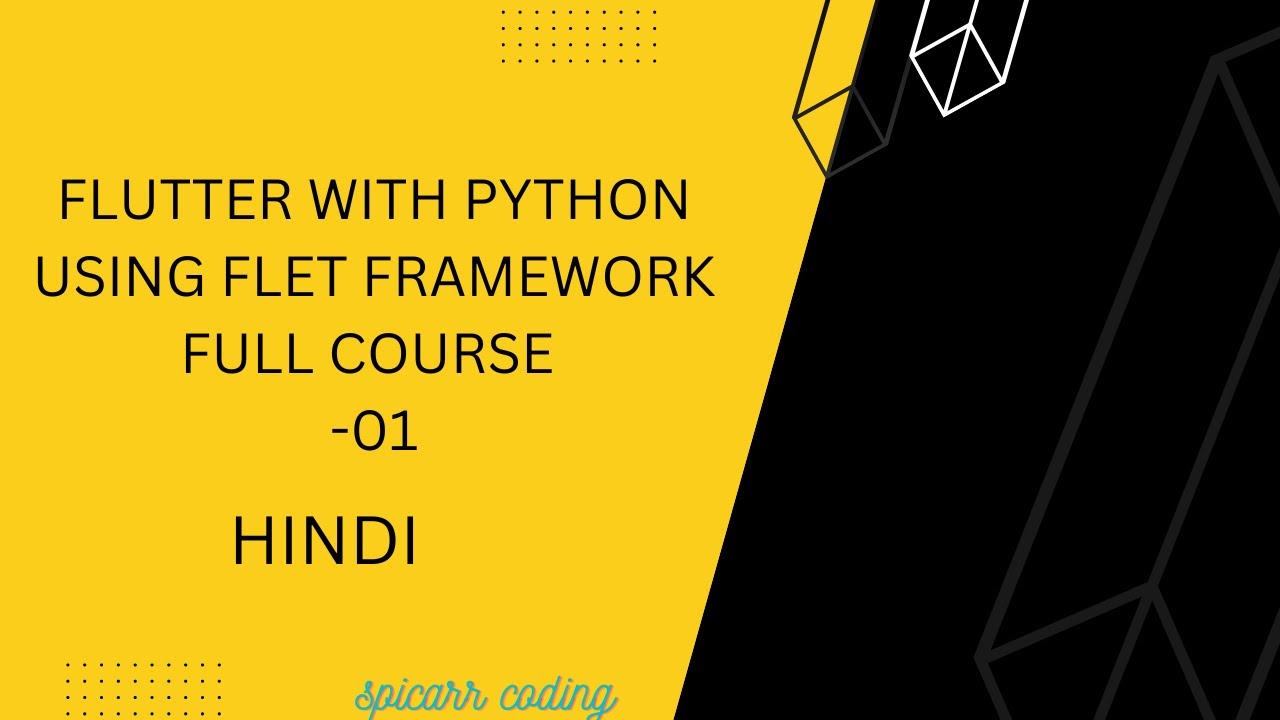 FLUTTER WITH PYTHON USING FLET FRAMEWORK FULL COURSE -01

HINDI

spicarr coding